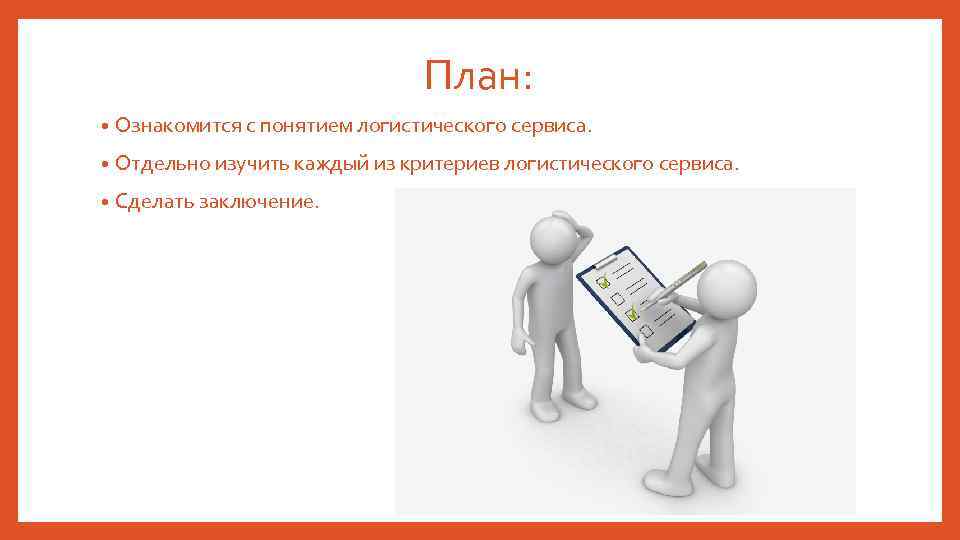 План:

• Ознакомится с понятием логистического сервиса.

• Отдельно изучить каждый из критериев логистического сервиса.

• Сделать заключение.